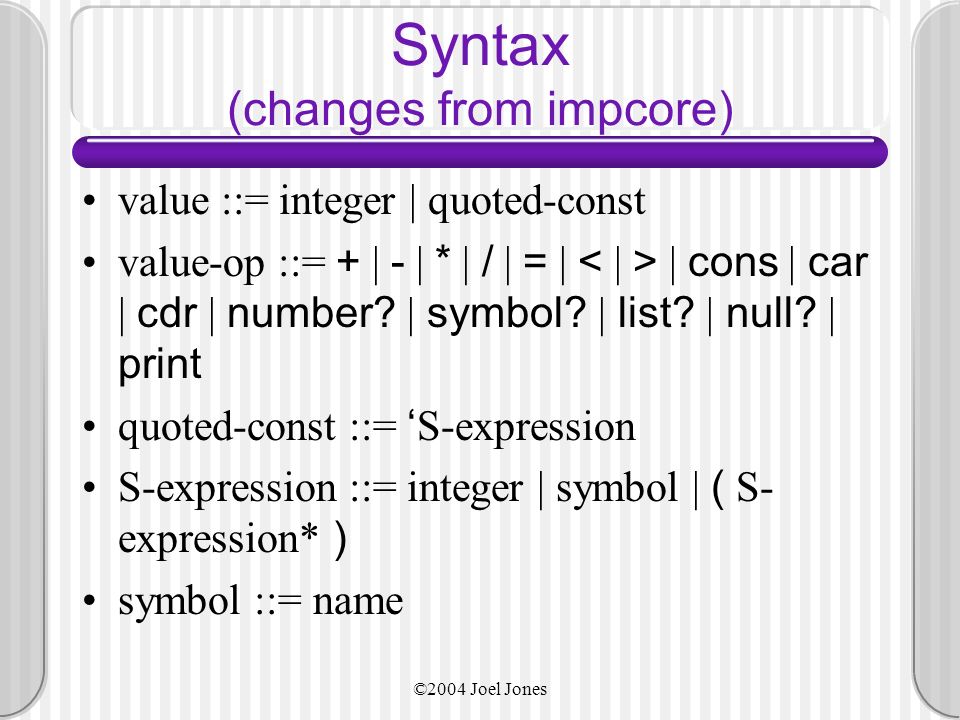 Syntax
(changes from impcore)

• value ::= integer | quoted-const
• value-op ::= + | - | * | / | = | < | > | cons | car | cdr | number? | symbol? | list? | null? | print
• quoted-const ::= ‘S-expression
• S-expression ::= integer | symbol | ( S-expression* )
• symbol ::= name

©2004 Joel Jones